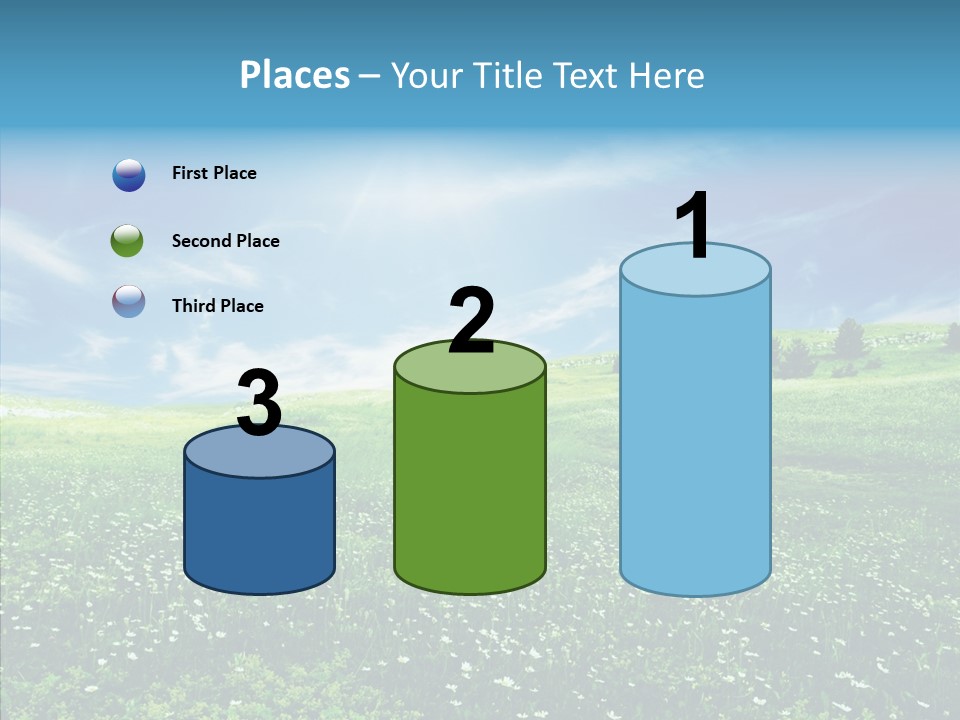 Places – Your Title Text Here

First Place

Second Place

Third Place

3

2

1